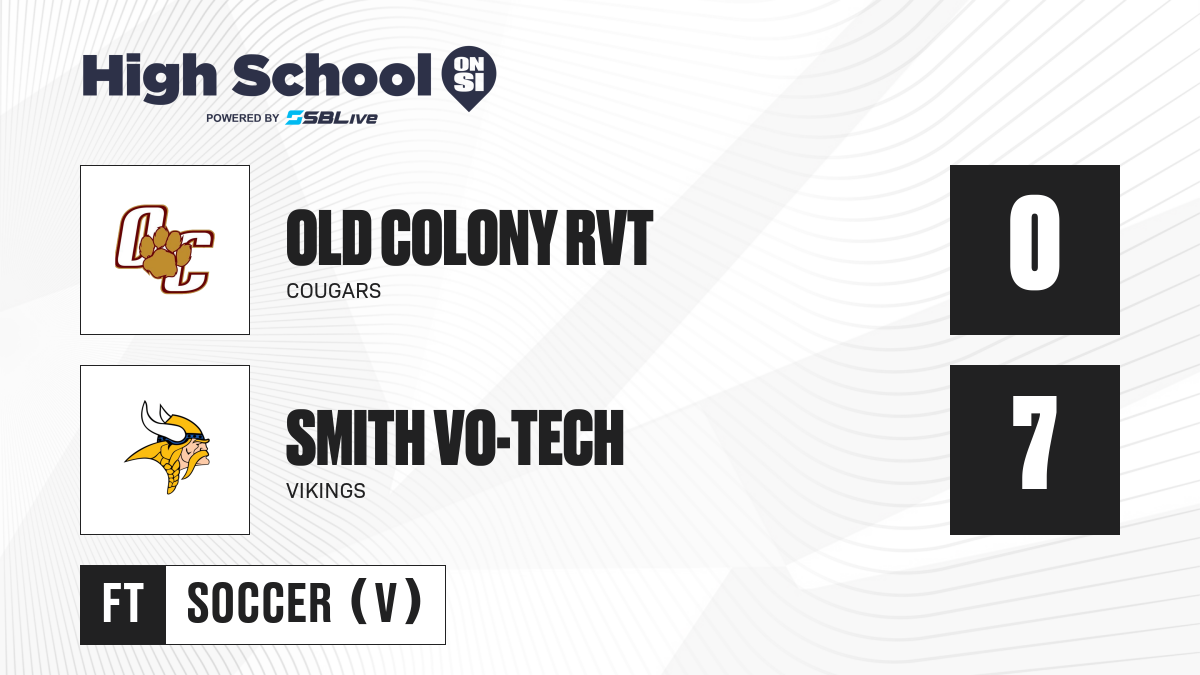 High School ON SI
POWERED BY SBLive

OC

OLD COLONY RVT
COUGARS

0

SMITH VO-TECH
VIKINGS

7

FT SOCCER (V)